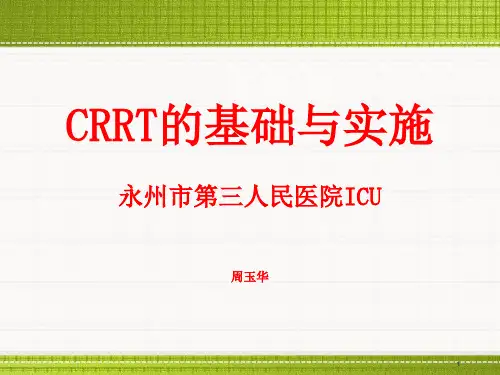 CRRT的基础与实施

永州市第三人民医院ICU

周玉华

1